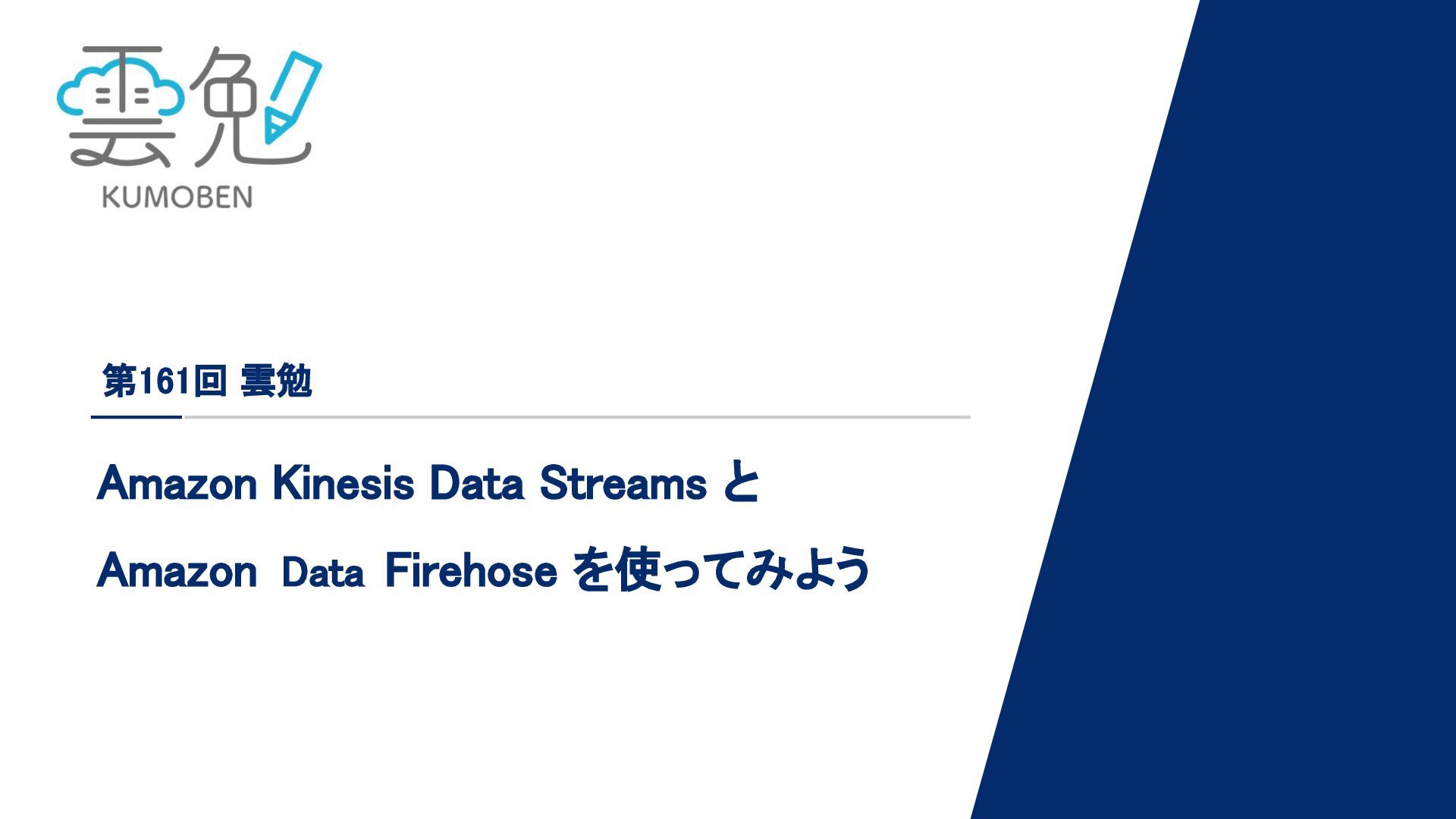 雲勉
KUMOBEN

第161回 雲勉

Amazon Kinesis Data Streams と
Amazon Data Firehose を使ってみよう